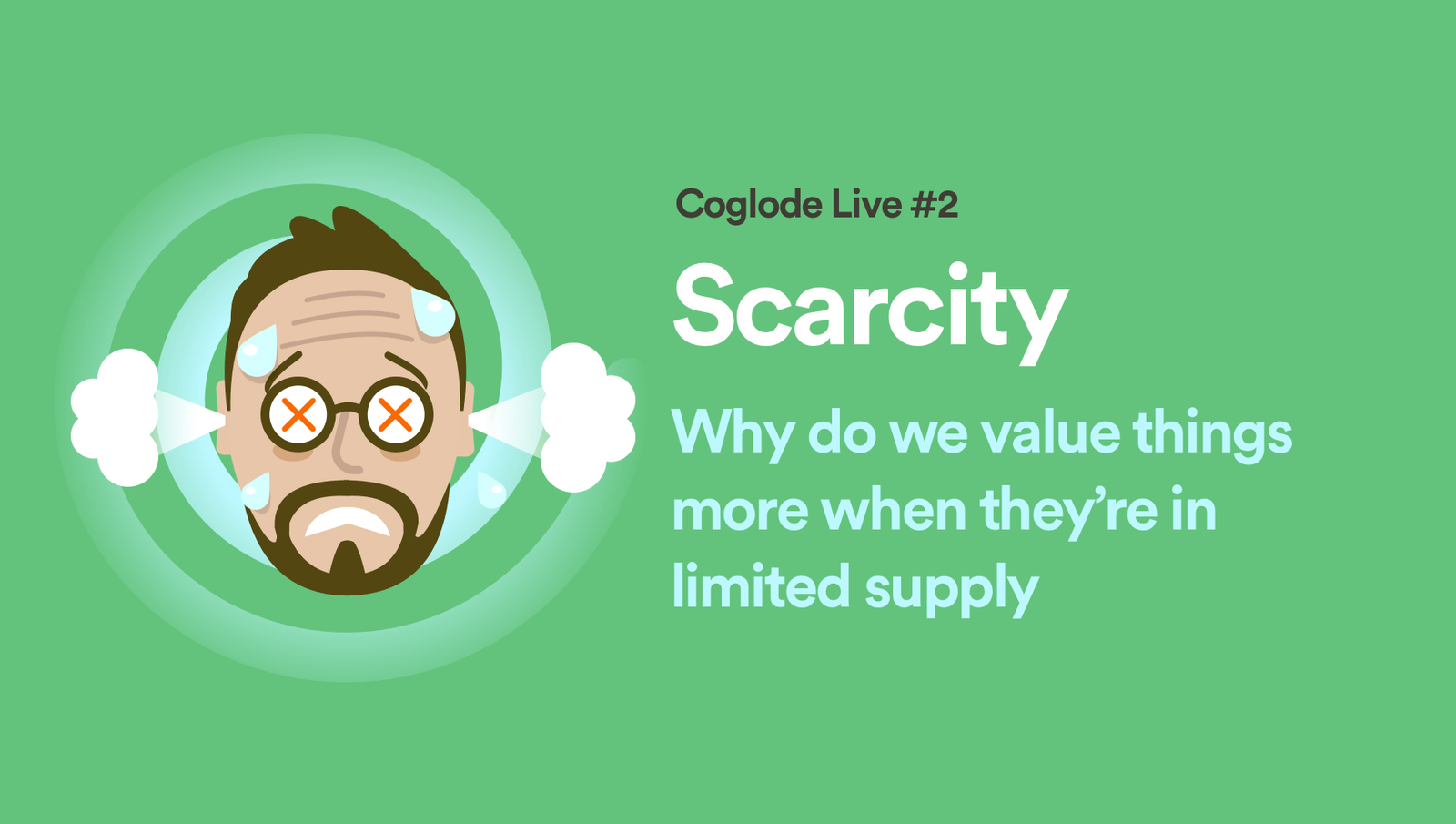 Coglode Live #2

Scarcity

Why do we value things more when they're in limited supply